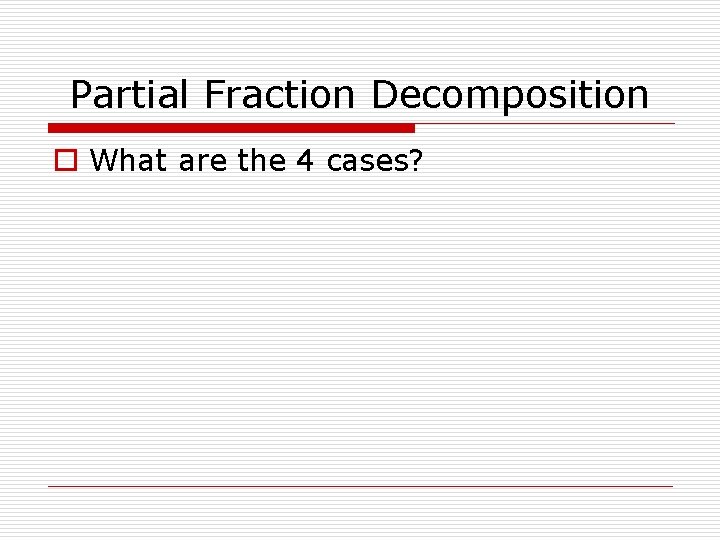 Partial Fraction Decomposition

What are the 4 cases?